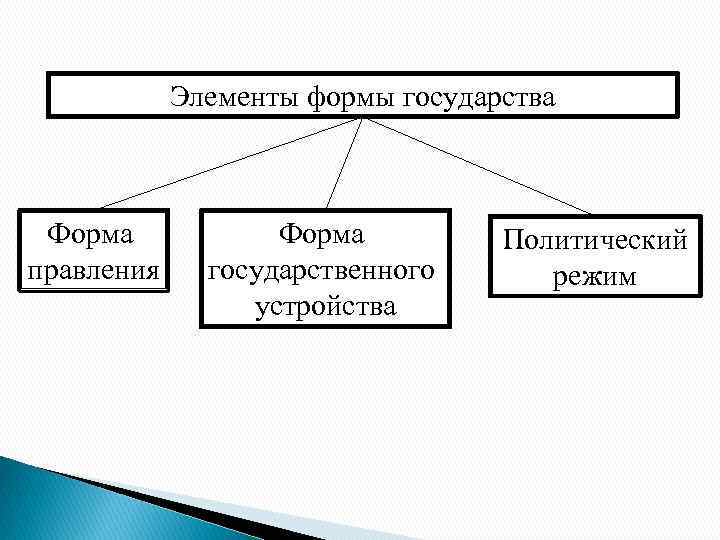 Элементы формы государства

Форма правления

Форма государственного устройства

Политический режим